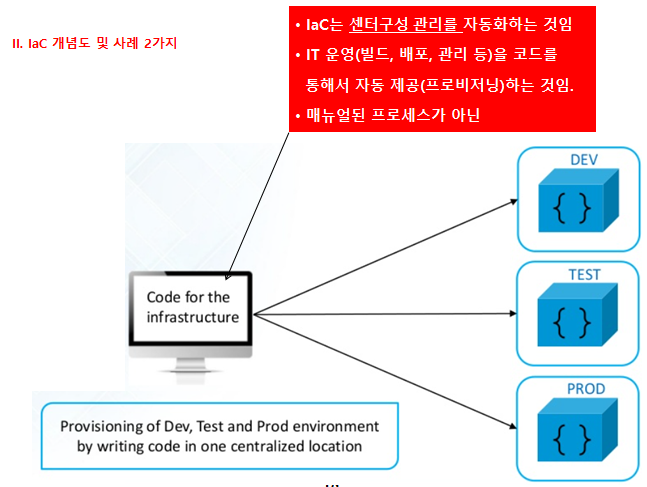 II. IaC 개념도 및 사례 2가지

• IaC는 센터구성 관리를 자동화하는 것임
• IT 운영(빌드, 배포, 관리 등)을 코드를 통해서 자동 제공(프로비저닝)하는 것임.
• 매뉴얼된 프로세스가 아닌

Code for the infrastructure

DEV
{ }

TEST
{ }

PROD
{ }

Provisioning of Dev, Test and Prod environment by writing code in one centralized location